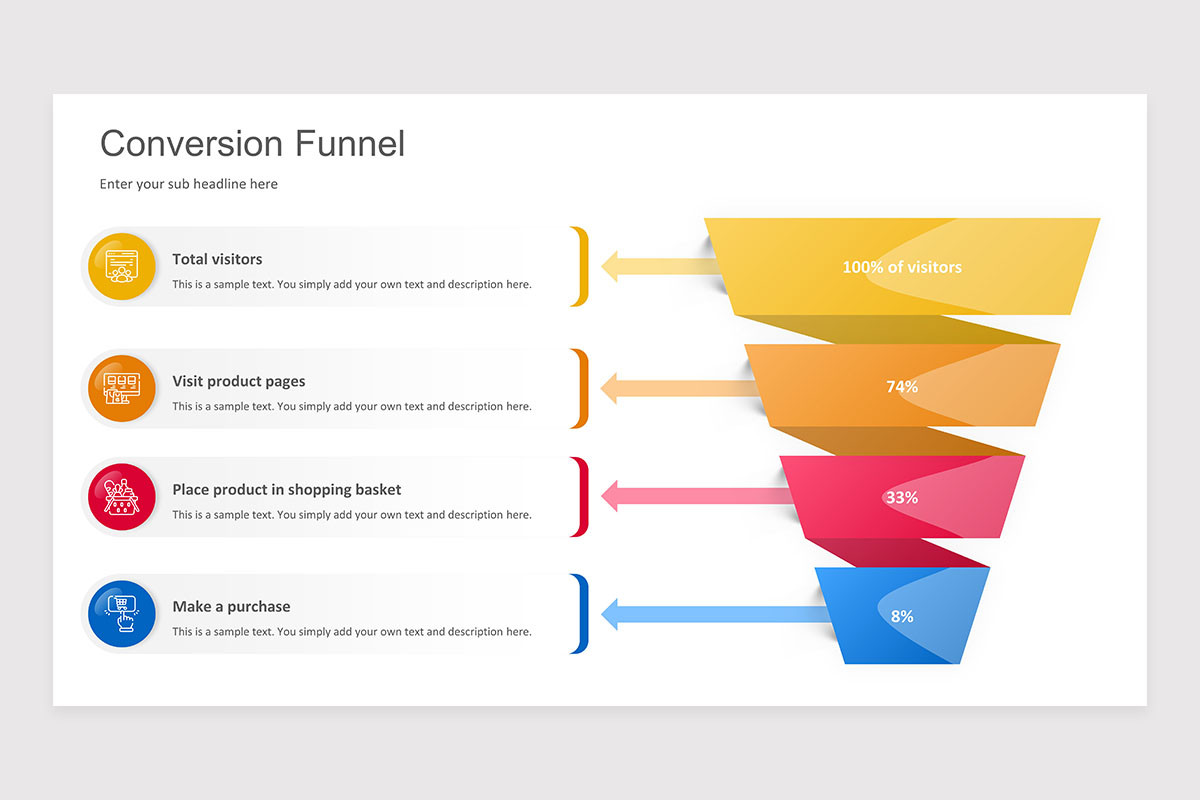 Conversion Funnel

Enter your sub headline here

Total visitors

This is a sample text. You simply add your own text and description here.

100% of visitors

Visit product pages

This is a sample text. You simply add your own text and description here.

74%

Place product in shopping basket

This is a sample text. You simply add your own text and description here.

33%

Make a purchase

This is a sample text. You simply add your own text and description here.

8%